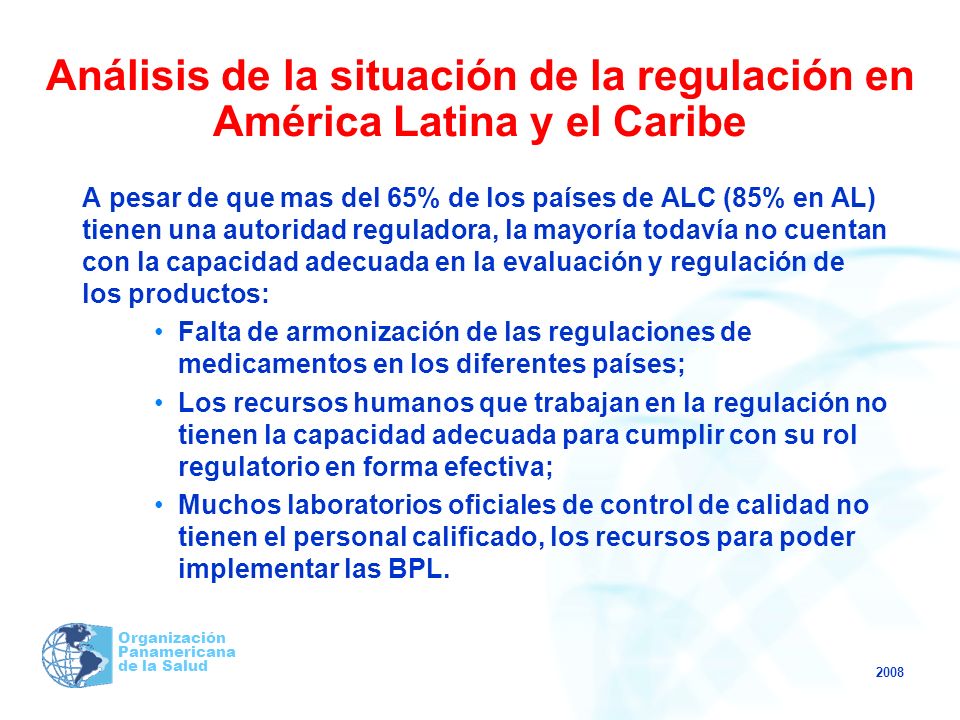 Análisis de la situación de la regulación en América Latina y el Caribe

A pesar de que mas del 65% de los países de ALC (85% en AL) tienen una autoridad reguladora, la mayoría todavía no cuentan con la capacidad adecuada en la evaluación y regulación de los productos:

• Falta de armonización de las regulaciones de medicamentos en los diferentes países;
• Los recursos humanos que trabajan en la regulación no tienen la capacidad adecuada para cumplir con su rol regulatorio en forma efectiva;
• Muchos laboratorios oficiales de control de calidad no tienen el personal calificado, los recursos para poder implementar las BPL.

Organización Panamericana de la Salud

2008